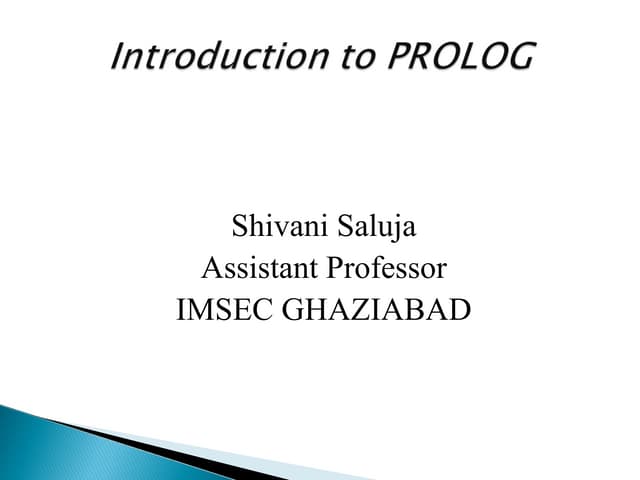 Introduction to PROLOG

Shivani Saluja
Assistant Professor
IMSEC GHAZIABAD